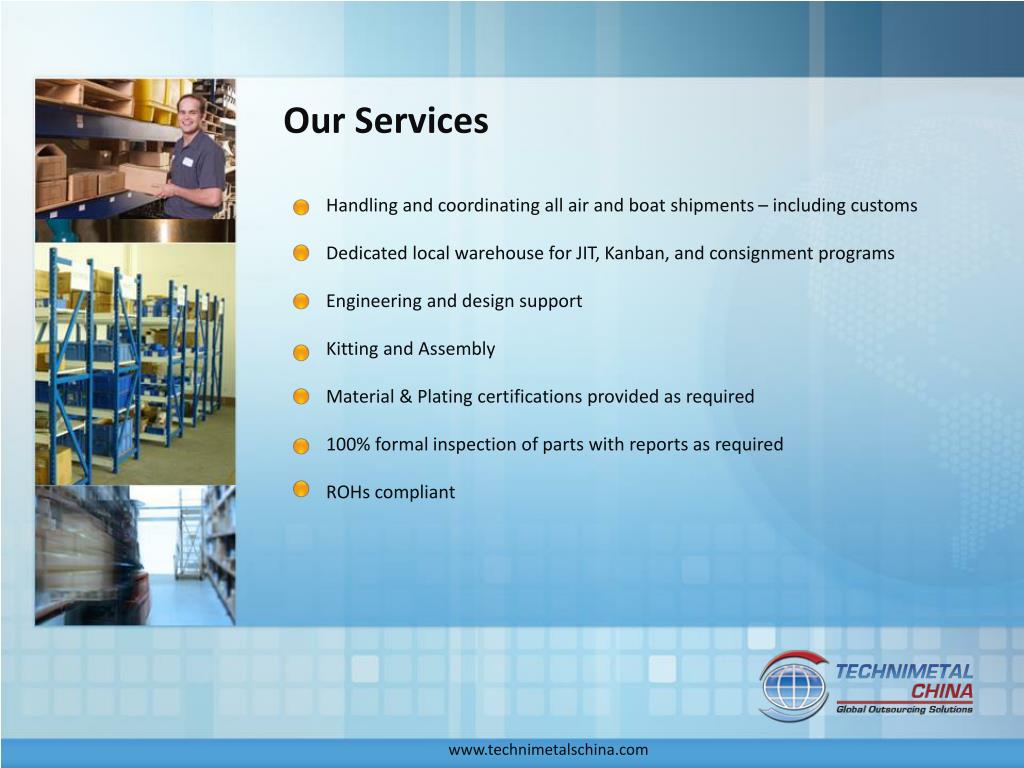 Our Services

Handling and coordinating all air and boat shipments – including customs

Dedicated local warehouse for JIT, Kanban, and consignment programs

Engineering and design support

Kitting and Assembly

Material & Plating certifications provided as required

100% formal inspection of parts with reports as required

ROHs compliant

TECHNIMETAL CHINA
Global Outsourcing Solutions

www.technimetalschina.com